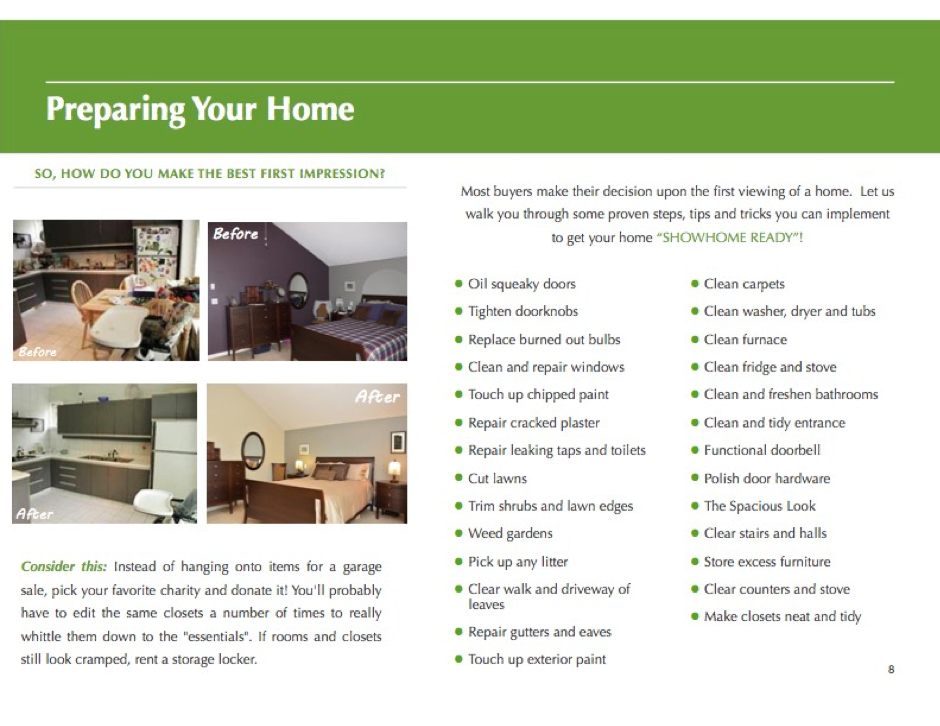 Preparing Your Home

SO, HOW DO YOU MAKE THE BEST FIRST IMPRESSION?

Before

Before

After

After

Consider this: Instead of hanging onto items for a garage sale, pick your favorite charity and donate it! You'll probably have to edit the same closets a number of times to really whittle them down to the "essentials". If rooms and closets still look cramped, rent a storage locker.

Most buyers make their decision upon the first viewing of a home. Let us walk you through some proven steps, tips and tricks you can implement to get your home "SHOWHOME READY"!

- Oil squeaky doors
- Tighten doorknobs
- Replace burned out bulbs
- Clean and repair windows
- Touch up chipped paint
- Repair cracked plaster
- Repair leaking taps and toilets
- Cut lawns
- Trim shrubs and lawn edges
- Weed gardens
- Pick up any litter
- Clear walk and driveway of leaves
- Repair gutters and eaves
- Touch up exterior paint

- Clean carpets
- Clean washer, dryer and tubs
- Clean furnace
- Clean fridge and stove
- Clean and freshen bathrooms
- Clean and tidy entrance
- Functional doorbell
- Polish door hardware
- The Spacious Look
- Clear stairs and halls
- Store excess furniture
- Clear counters and stove
- Make closets neat and tidy

8